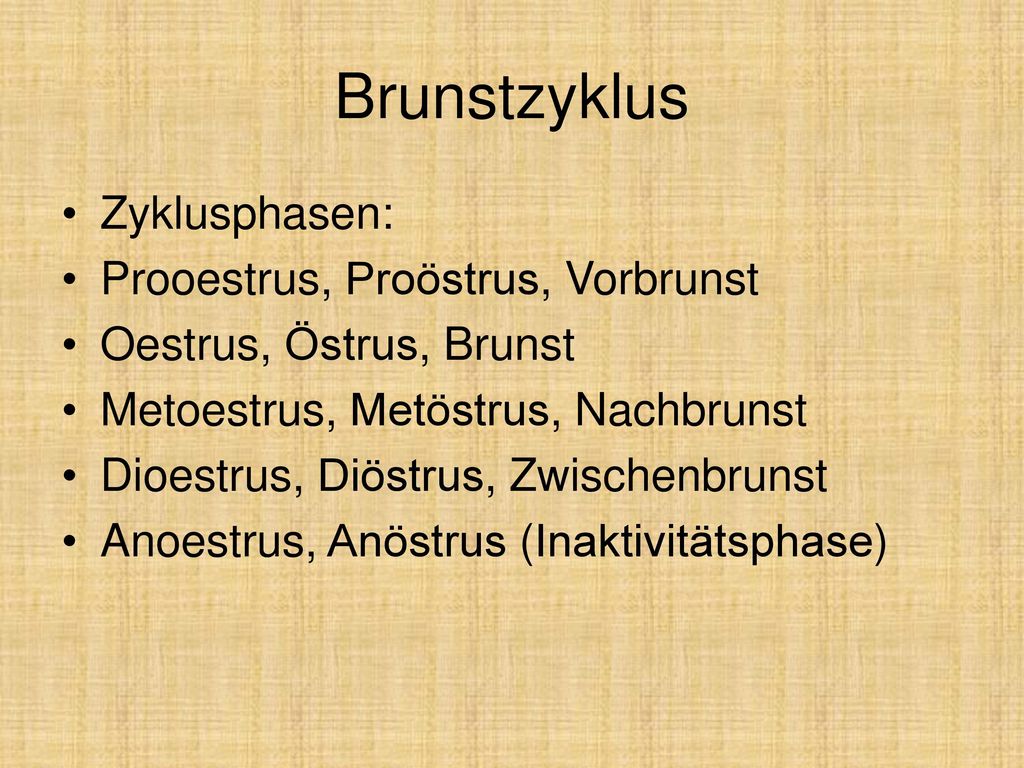 Brunstzyklus

• Zyklusphasen:
• Prooestrus, Proöstrus, Vorbrunst
• Oestrus, Östrus, Brunst
• Metoestrus, Metöstrus, Nachbrunst
• Dioestrus, Diöstrus, Zwischenbrunst
• Anoestrus, Anöstrus (Inaktivitätsphase)